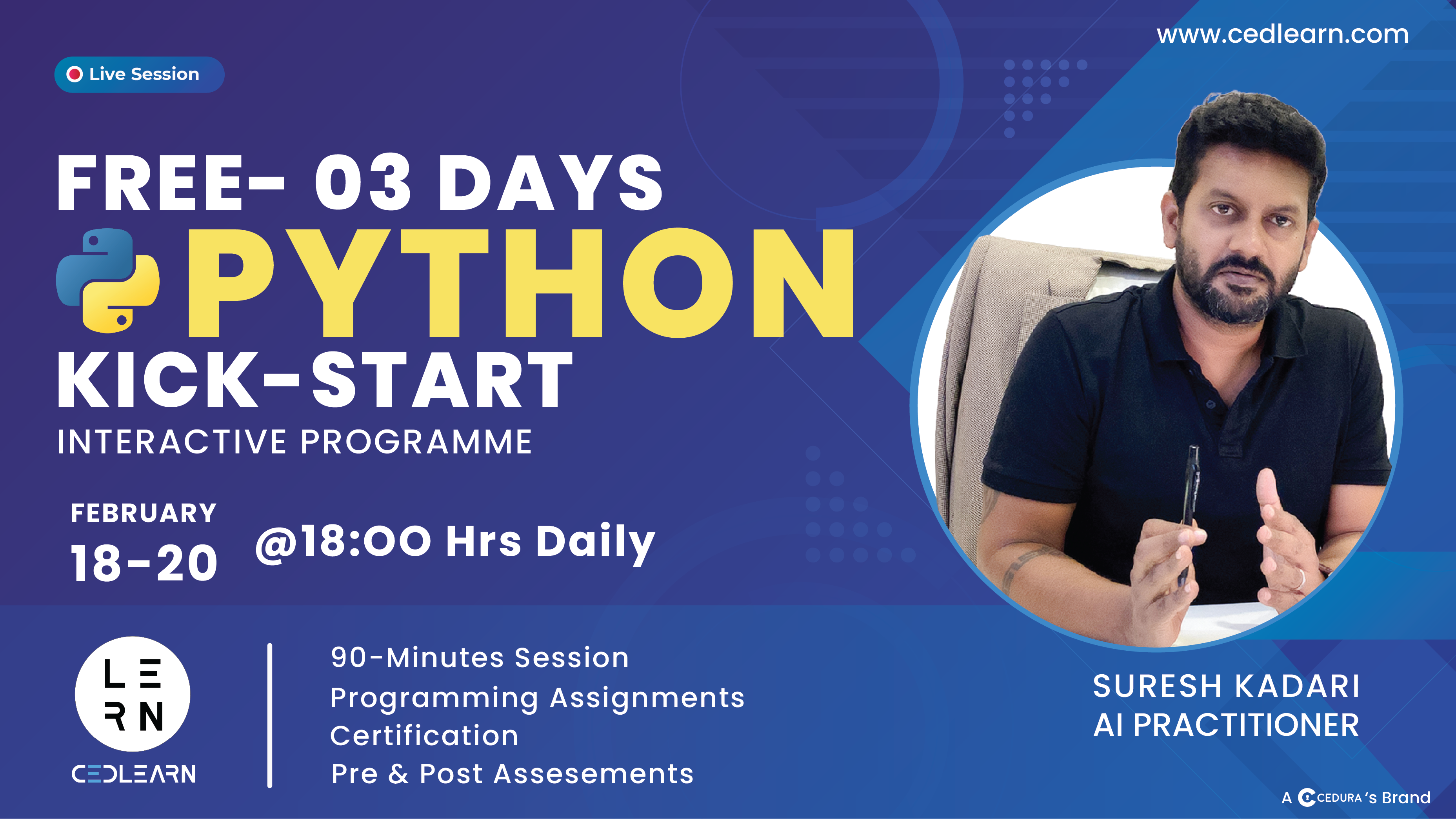 www.cedlearn.com

Live Session

FREE- 03 DAYS
PYTHON
KICK-START
INTERACTIVE PROGRAMME

FEBRUARY
18-20
@18:00 Hrs Daily

LE
RN
CEDLEARN

90-Minutes Session
Programming Assignments
Certification
Pre & Post Assesements

SURESH KADARI
AI PRACTITIONER

A CEDURA's Brand